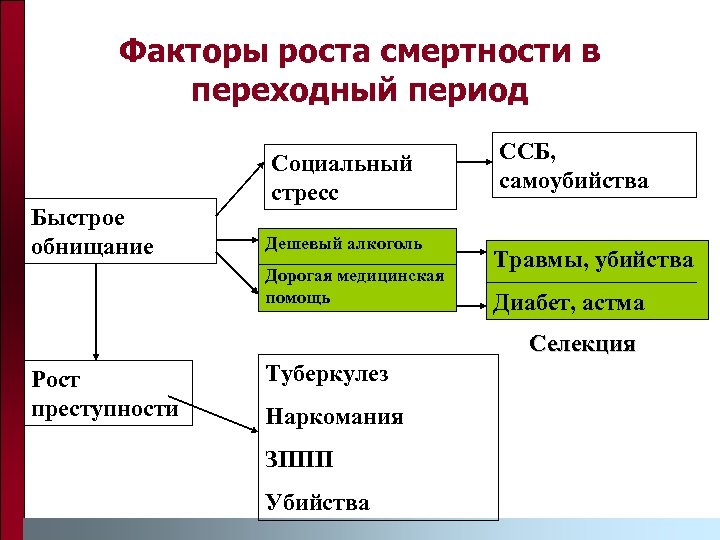 Факторы роста смертности в переходный период

Быстрое обнищание

Социальный стресс

ССБ, самоубийства

Дешевый алкоголь

Дорогая медицинская помощь

Травмы, убийства

Диабет, астма

Селекция

Рост преступности

Туберкулез

Наркомания

ЗППП

Убийства